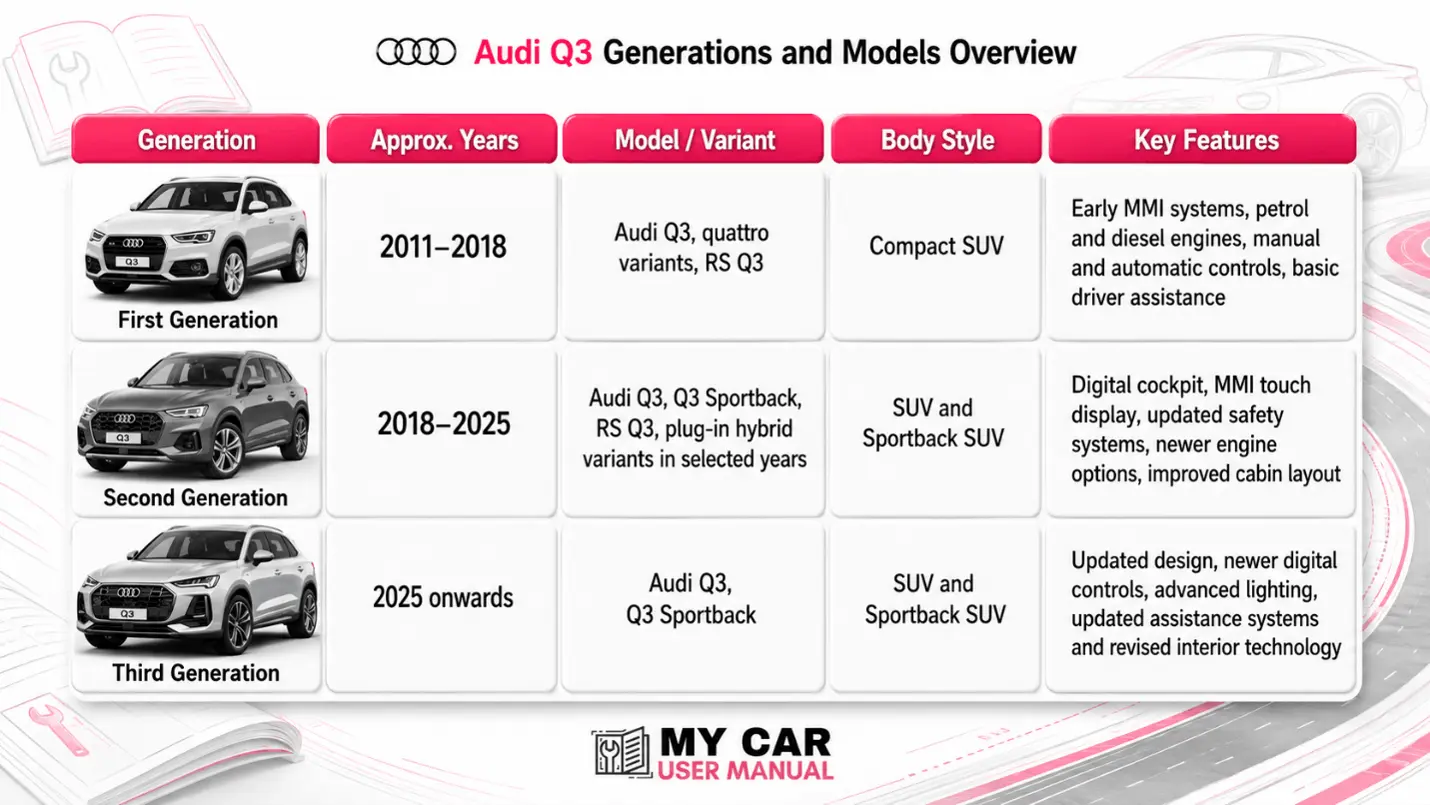 Audi Q3 Generations and Models Overview

| Generation | Approx. Years | Model / Variant | Body Style | Key Features |
|---|---|---|---|---|
| Q3 First Generation | 2011–2018 | Audi Q3, quattro variants, RS Q3 | Compact SUV | Early MMI systems, petrol and diesel engines, manual and automatic controls, basic driver assistance |
| Q3 Second Generation | 2018–2025 | Audi Q3, Q3 Sportback, RS Q3, plug-in hybrid variants in selected years | SUV and Sportback SUV | Digital cockpit, MMI touch display, updated safety systems, newer engine options, improved cabin layout |
| Q3 Third Generation | 2025 onwards | Audi Q3, Q3 Sportback | SUV and Sportback SUV | Updated design, newer digital controls, advanced lighting, updated assistance systems and revised interior technology |

MY CAR
USER MANUAL